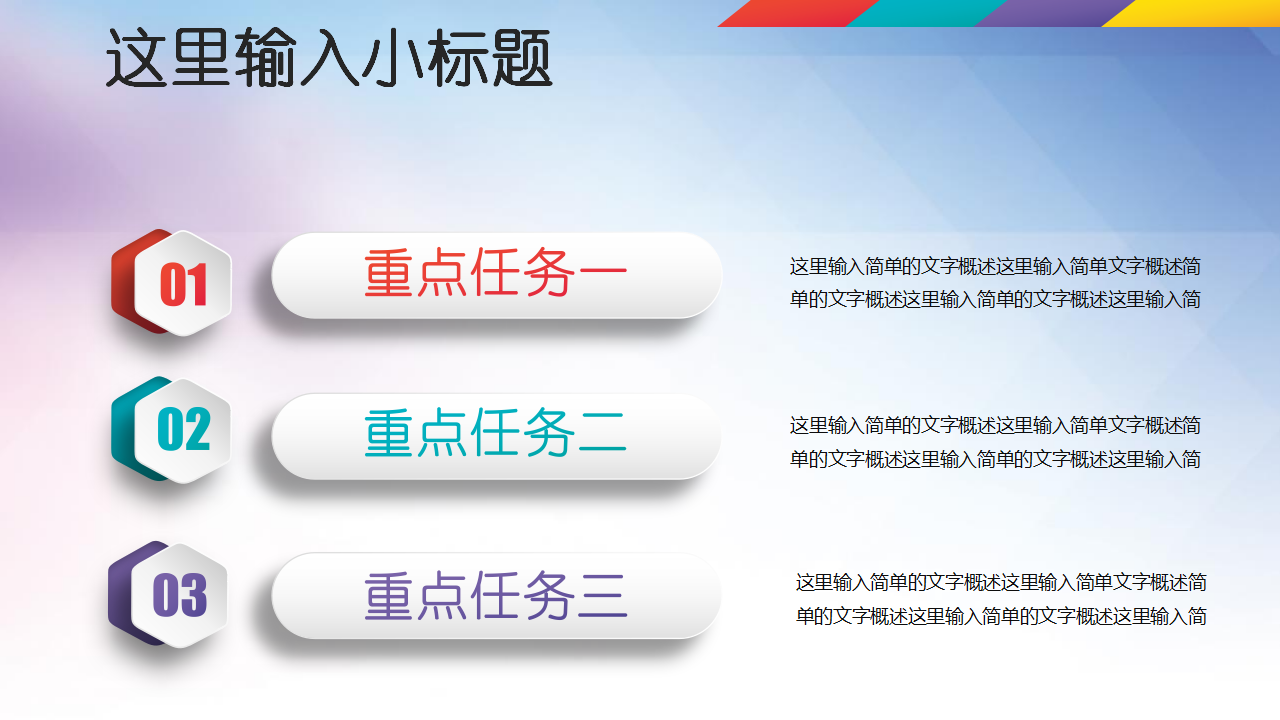 这里输入小标题

01

重点任务一

这里输入简单的文字概述这里输入简单文字概述简单的文字概述这里输入简单的文字概述这里输入简

02

重点任务二

这里输入简单的文字概述这里输入简单文字概述简单的文字概述这里输入简单的文字概述这里输入简

03

重点任务三

这里输入简单的文字概述这里输入简单文字概述简单的文字概述这里输入简单的文字概述这里输入简